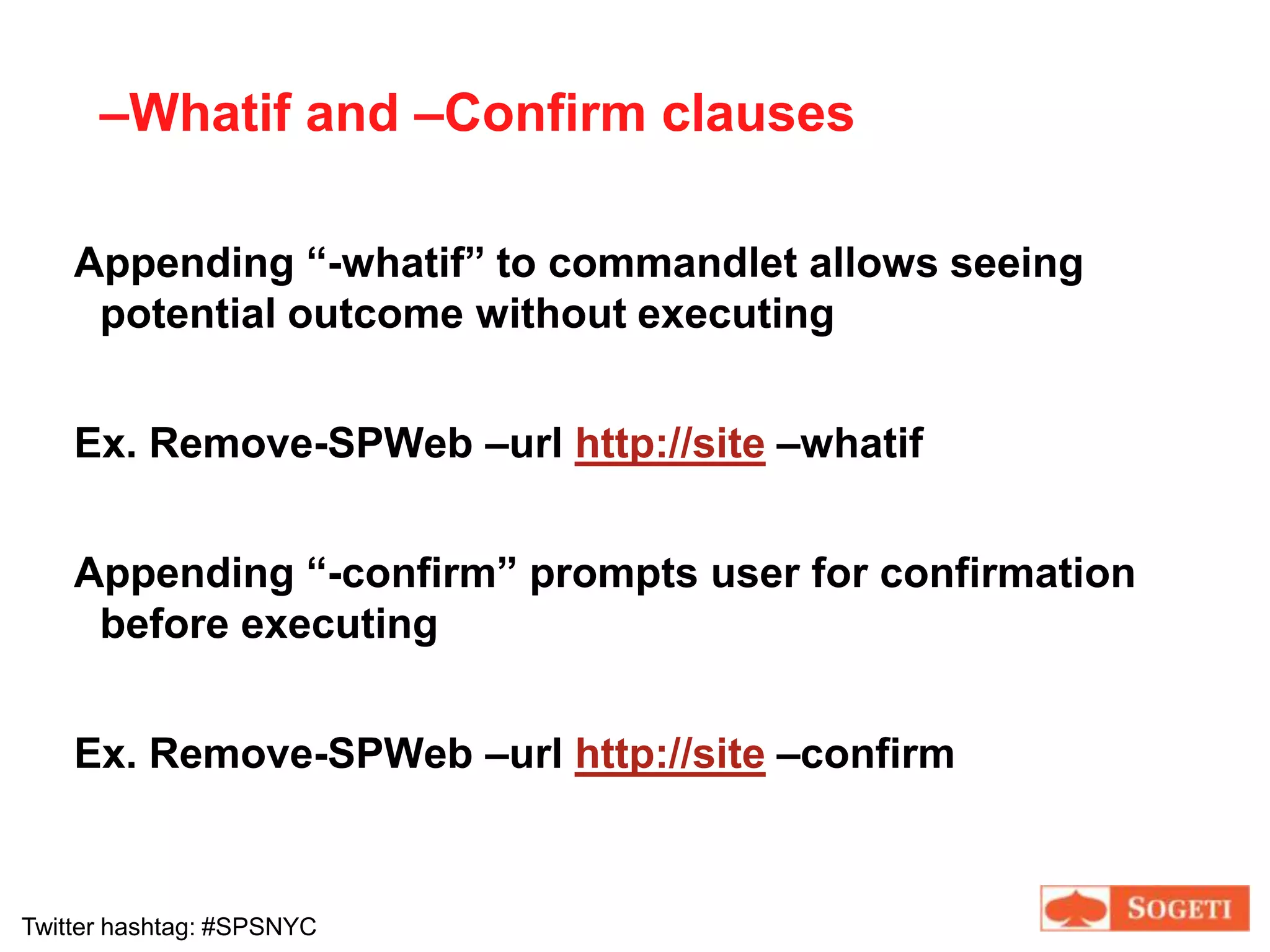 –Whatif and –Confirm clauses

Appending “-whatif” to commandlet allows seeing potential outcome without executing

Ex. Remove-SPWeb –url http://site –whatif

Appending “-confirm” prompts user for confirmation before executing

Ex. Remove-SPWeb –url http://site –confirm

Twitter hashtag: #SPSNYC

SOGETI